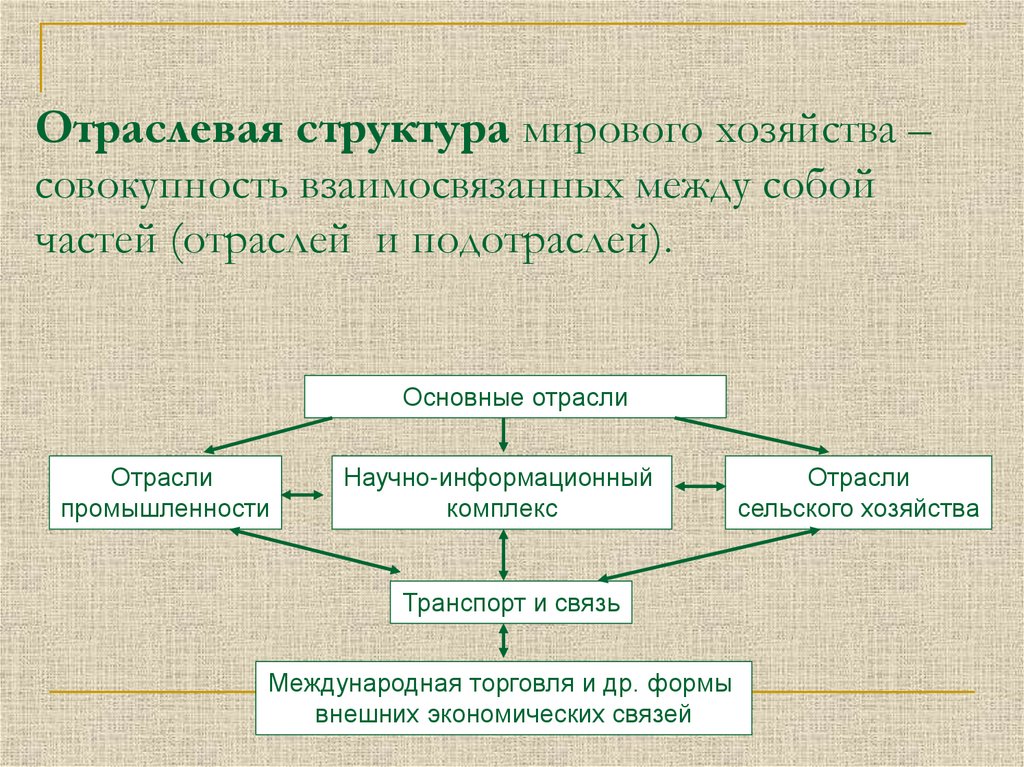 Отраслевая структура мирового хозяйства – совокупность взаимосвязанных между собой частей (отраслей и подотраслей).

Основные отрасли

Отрасли промышленности

Научно-информационный комплекс

Отрасли сельского хозяйства

Транспорт и связь

Международная торговля и др. формы внешних экономических связей